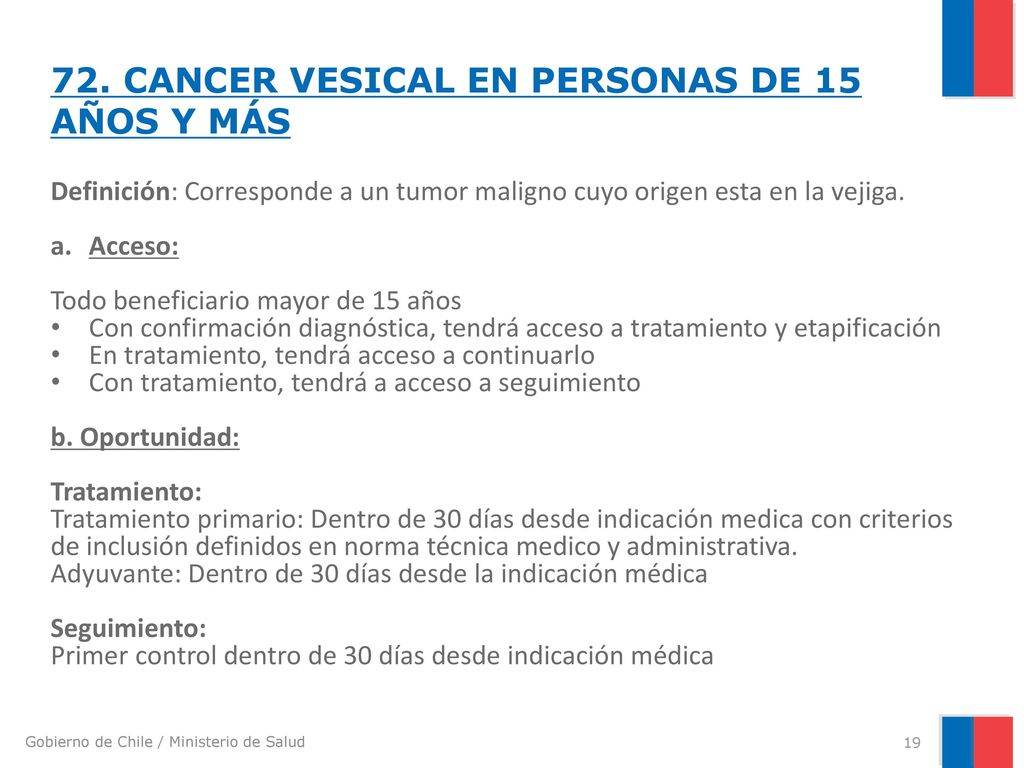 72. CANCER VESICAL EN PERSONAS DE 15 AÑOS Y MÁS

Definición: Corresponde a un tumor maligno cuyo origen esta en la vejiga.

a. Acceso:

Todo beneficiario mayor de 15 años
• Con confirmación diagnóstica, tendrá acceso a tratamiento y etapificación
• En tratamiento, tendrá acceso a continuarlo
• Con tratamiento, tendrá a acceso a seguimiento

b. Oportunidad:

Tratamiento:
Tratamiento primario: Dentro de 30 días desde indicación medica con criterios de inclusión definidos en norma técnica medico y administrativa.
Adyuvante: Dentro de 30 días desde la indicación médica

Seguimiento:
Primer control dentro de 30 días desde indicación médica

Gobierno de Chile / Ministerio de Salud

19